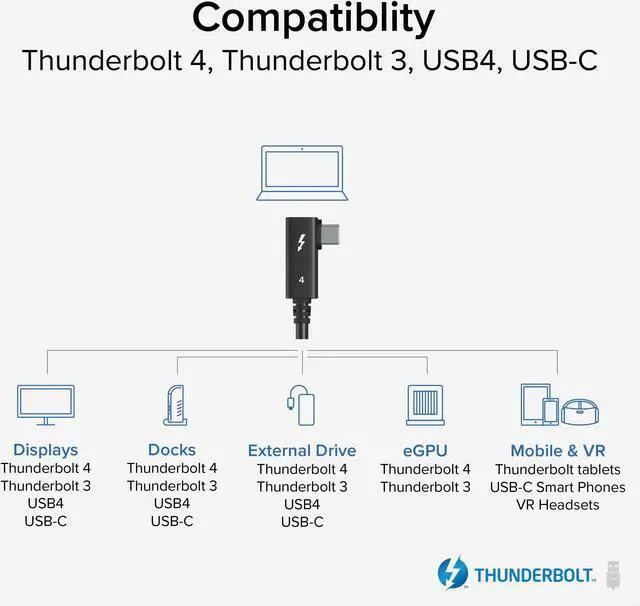 Compatiblity
Thunderbolt 4, Thunderbolt 3, USB4, USB-C

4

Displays
Thunderbolt 4
Thunderbolt 3
USB4
USB-C

Docks
Thunderbolt 4
Thunderbolt 3
USB4
USB-C

External Drive
Thunderbolt 4
Thunderbolt 3
USB4
USB-C

eGPU
Thunderbolt 4
Thunderbolt 3

Mobile & VR
Thunderbolt tablets
USB-C Smart Phones
VR Headsets

THUNDERBOLT™